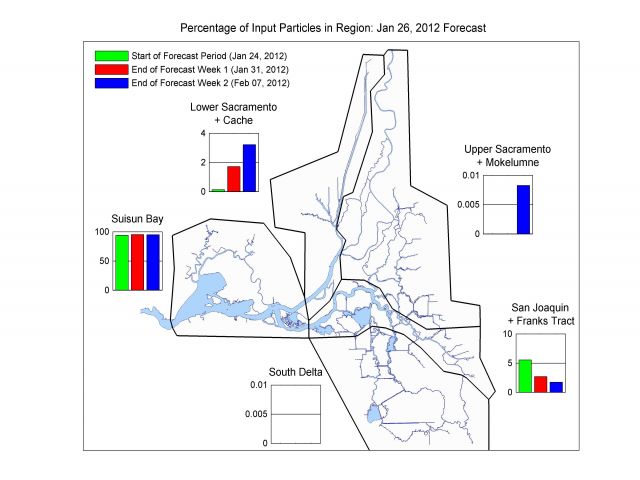 Percentage of Input Particles in Region: Jan 26, 2012 Forecast

Start of Forecast Period (Jan 24, 2012)
End of Forecast Week 1 (Jan 31, 2012)
End of Forecast Week 2 (Feb 07, 2012)

Lower Sacramento + Cache
4
2
0

Upper Sacramento + Mokelumne
0.01
0.005
0

Suisun Bay
100
50
0

San Joaquin + Franks Tract
10
5
0

South Delta
0.01
0.005
0